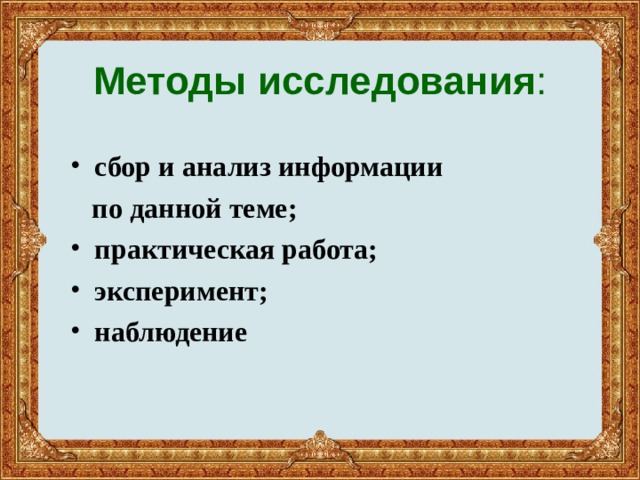 Методы исследования:

• сбор и анализ информации по данной теме;
• практическая работа;
• эксперимент;
• наблюдение